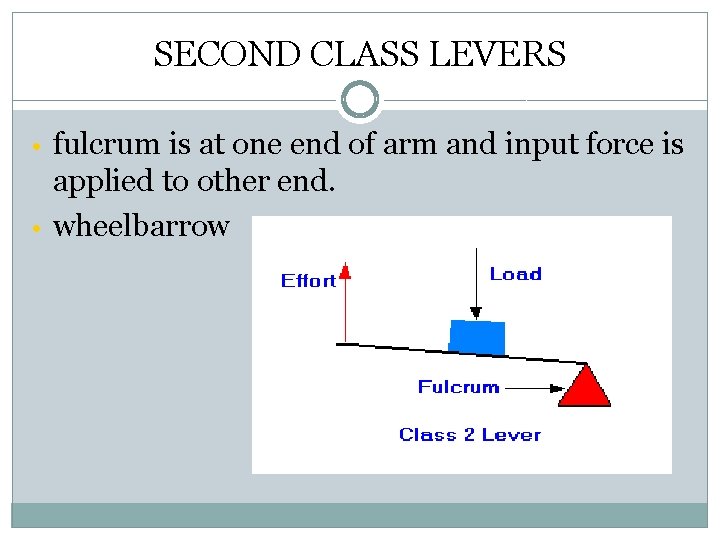 SECOND CLASS LEVERS

• fulcrum is at one end of arm and input force is applied to other end.
• wheelbarrow

Effort
Load
Fulcrum
Class 2 Lever